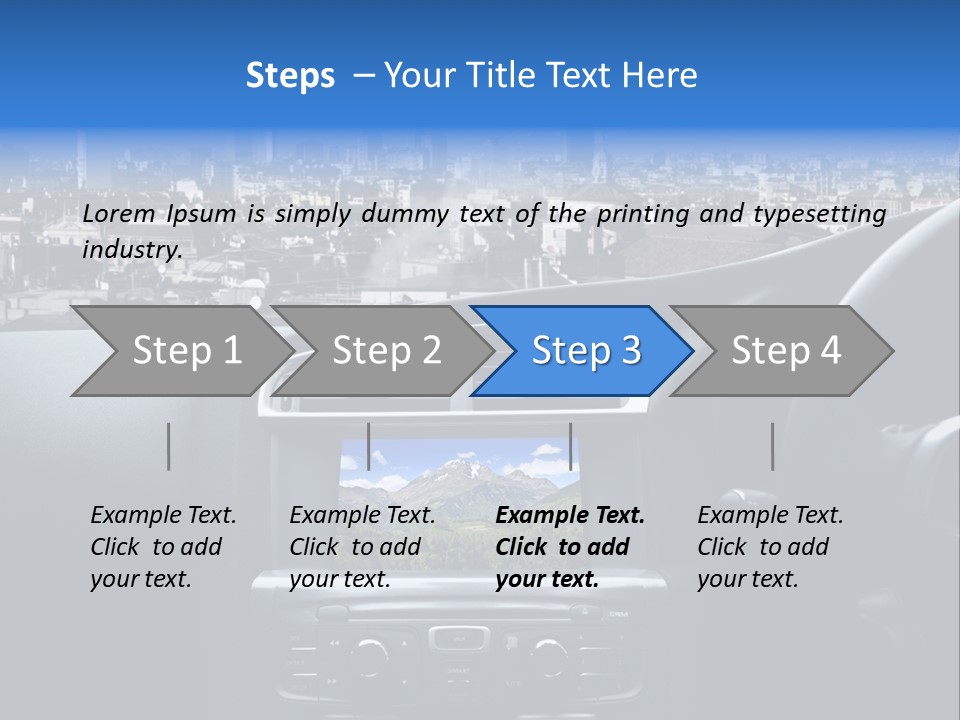 Steps – Your Title Text Here

Lorem Ipsum is simply dummy text of the printing and typesetting industry.

Step 1

Step 2

Step 3

Step 4

Example Text. Click to add your text.

Example Text. Click to add your text.

Example Text. Click to add your text.

Example Text. Click to add your text.